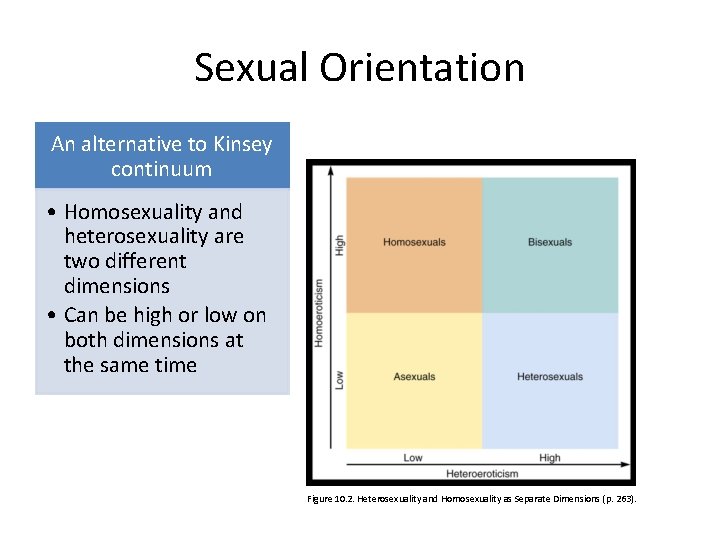 Sexual Orientation

An alternative to Kinsey continuum

• Homosexuality and heterosexuality are two different dimensions
• Can be high or low on both dimensions at the same time

Homoeroticism
High
Low
Homosexuals
Bisexuals
Asexuals
Heterosexuals
Low
High
Heteroeroticism

Figure 10.2. Heterosexuality and Homosexuality as Separate Dimensions (p. 263).